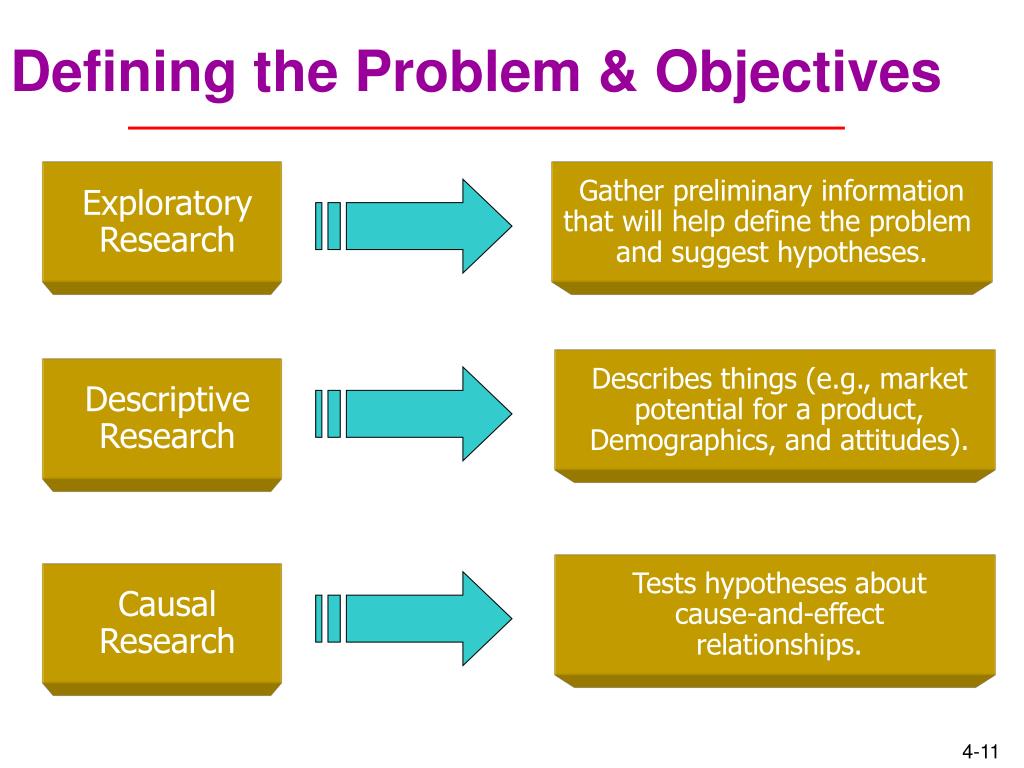 Defining the Problem & Objectives

Exploratory Research

Gather preliminary information that will help define the problem and suggest hypotheses.

Descriptive Research

Describes things (e.g., market potential for a product, Demographics, and attitudes).

Causal Research

Tests hypotheses about cause-and-effect relationships.

4-11